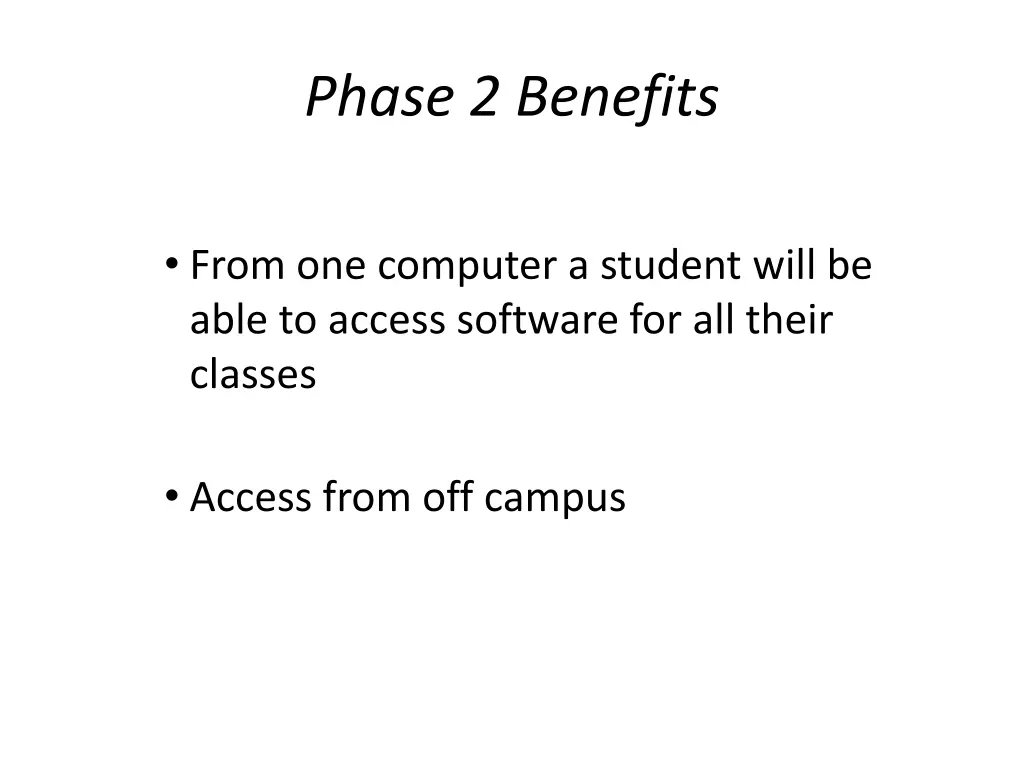 Phase 2 Benefits

• From one computer a student will be able to access software for all their classes

• Access from off campus